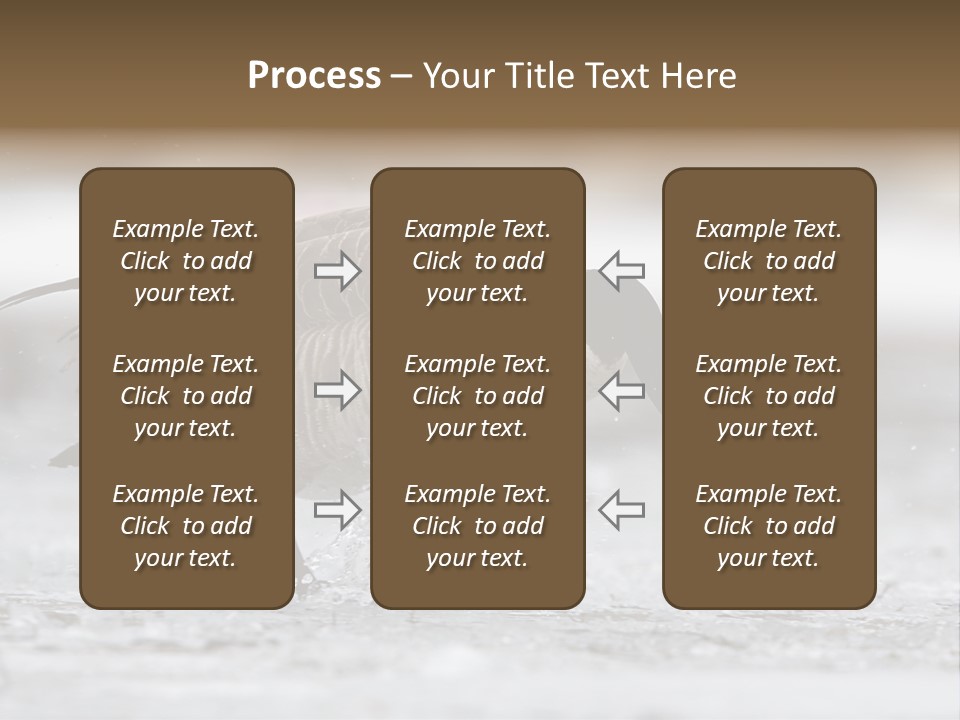 Process – Your Title Text Here

Example Text. Click to add your text.

Example Text. Click to add your text.

Example Text. Click to add your text.

Example Text. Click to add your text.

Example Text. Click to add your text.

Example Text. Click to add your text.

Example Text. Click to add your text.

Example Text. Click to add your text.

Example Text. Click to add your text.